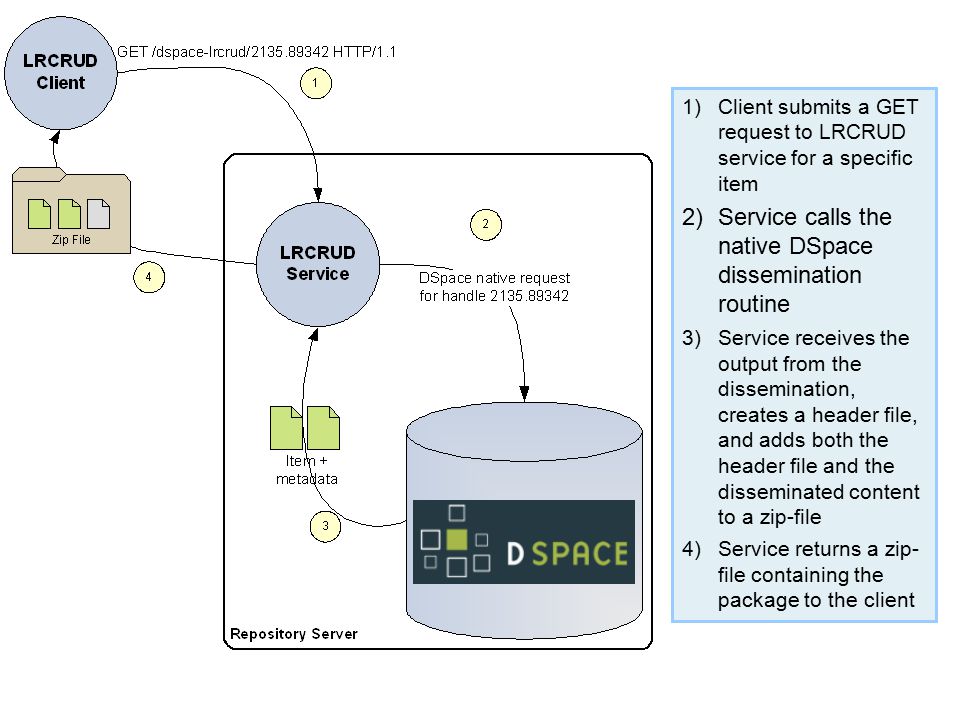 LRCRUD Client

GET /dspace-lrcrud/2135.89342 HTTP/1.1

1

Zip File

4

LRCRUD Service

2

DSpace native request for handle 2135.89342

Item + metadata

3

DSPACE

Repository Server

1) Client submits a GET request to LRCRUD service for a specific item

2) Service calls the native DSpace dissemination routine

3) Service receives the output from the dissemination, creates a header file, and adds both the header file and the disseminated content to a zip-file

4) Service returns a zip-file containing the package to the client